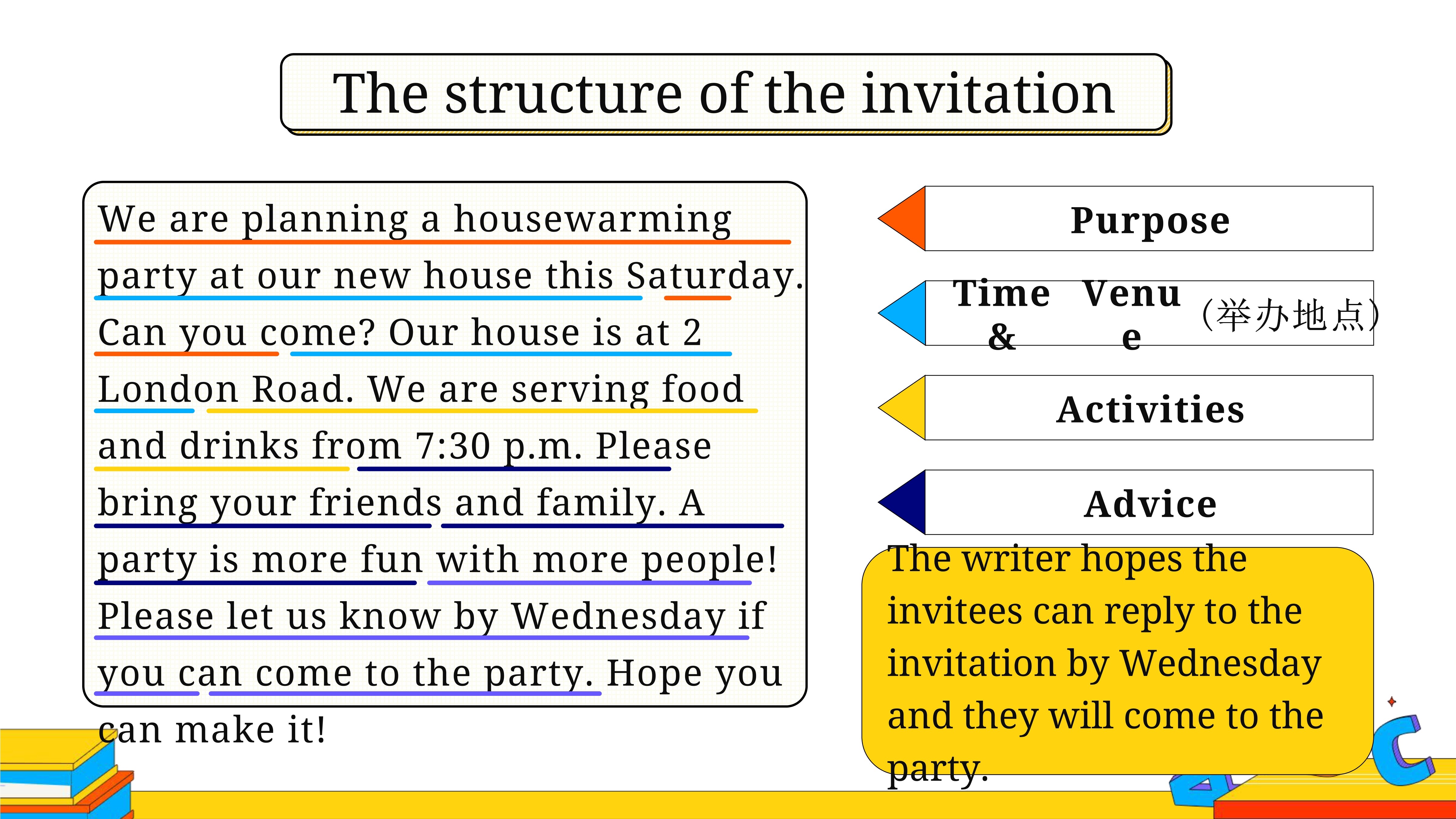 The structure of the invitation

We are planning a housewarming party at our new house this Saturday. Can you come? Our house is at 2 London Road. We are serving food and drinks from 7:30 p.m. Please bring your friends and family. A party is more fun with more people! Please let us know by Wednesday if you can come to the party. Hope you can make it!

Purpose

Time & Venue (举办地点)

Activities

Advice

The writer hopes the invitees can reply to the invitation by Wednesday and they will come to the party.